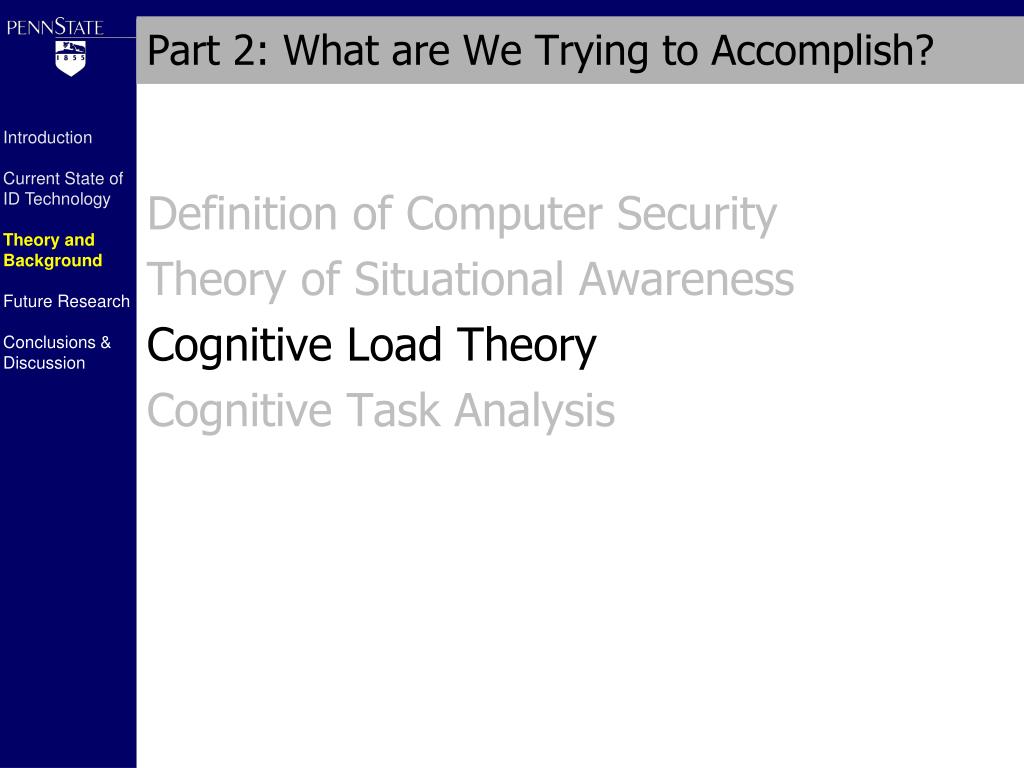 PENNSTATE
1 8 5 5

Part 2: What are We Trying to Accomplish?

Introduction

Current State of ID Technology

Theory and Background

Future Research

Conclusions & Discussion

Definition of Computer Security

Theory of Situational Awareness

Cognitive Load Theory

Cognitive Task Analysis